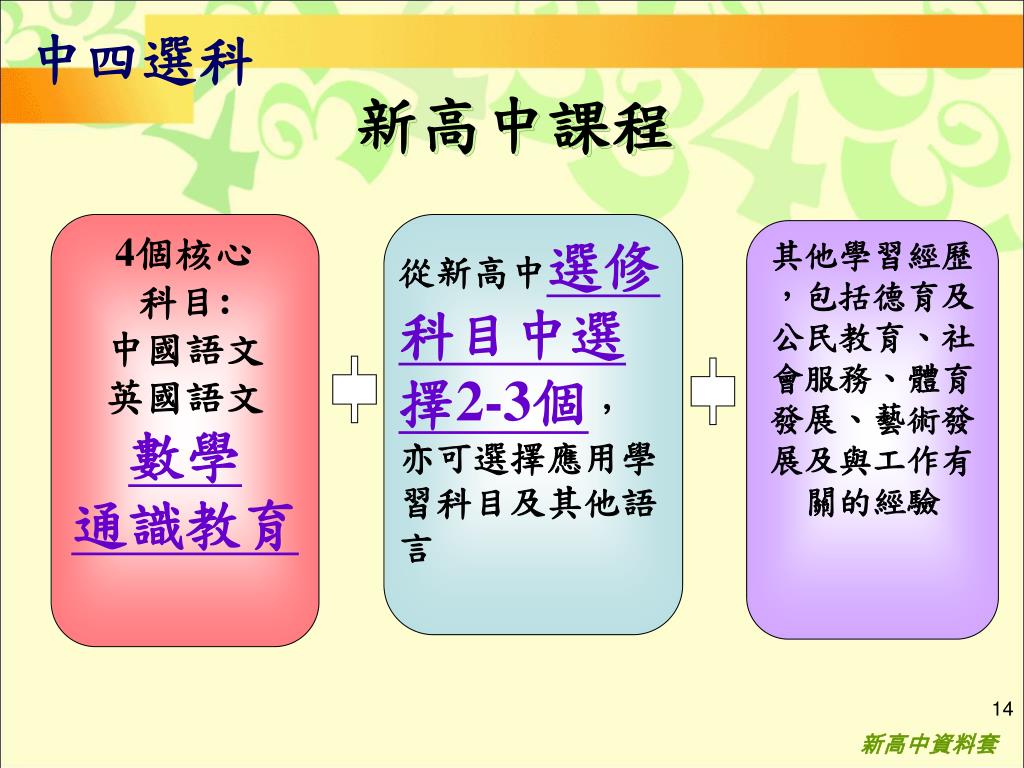 中四選科

新高中課程

4個核心科目:
中國語文
英國語文
數學
通識教育

從新高中選修科目中選擇2-3個，亦可選擇應用學習科目及其他語言

其他學習經歷，包括德育及公民教育、社會服務、體育發展、藝術發展及與工作有關的經驗

14

新高中資料套